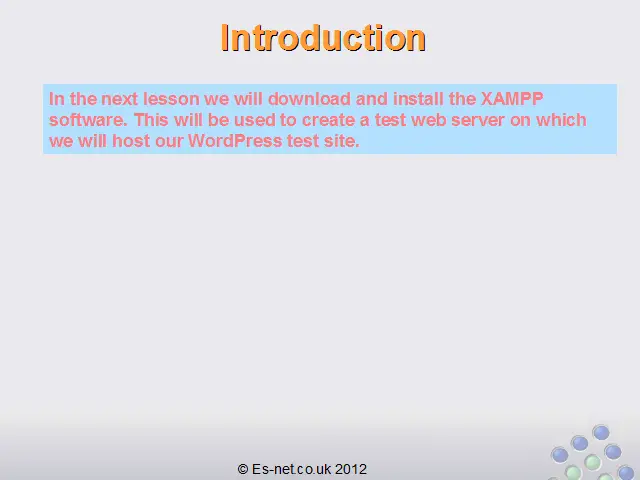 Introduction

In the next lesson we will download and install the XAMPP software. This will be used to create a test web server on which we will host our WordPress test site.

© Es-net.co.uk 2012